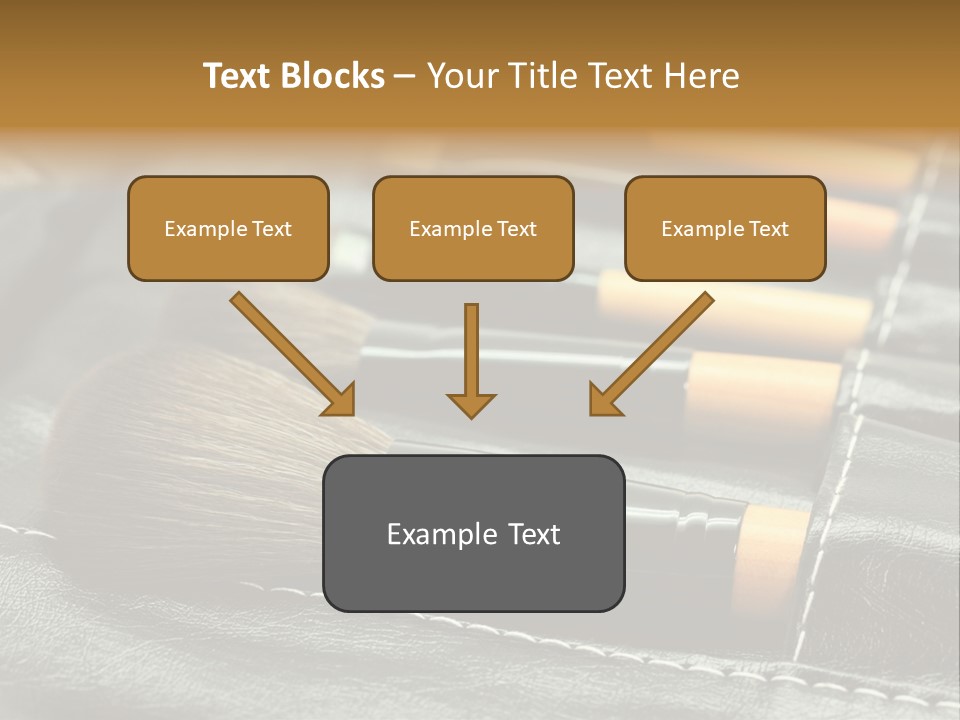 Text Blocks – Your Title Text Here

Example Text

Example Text

Example Text

Example Text